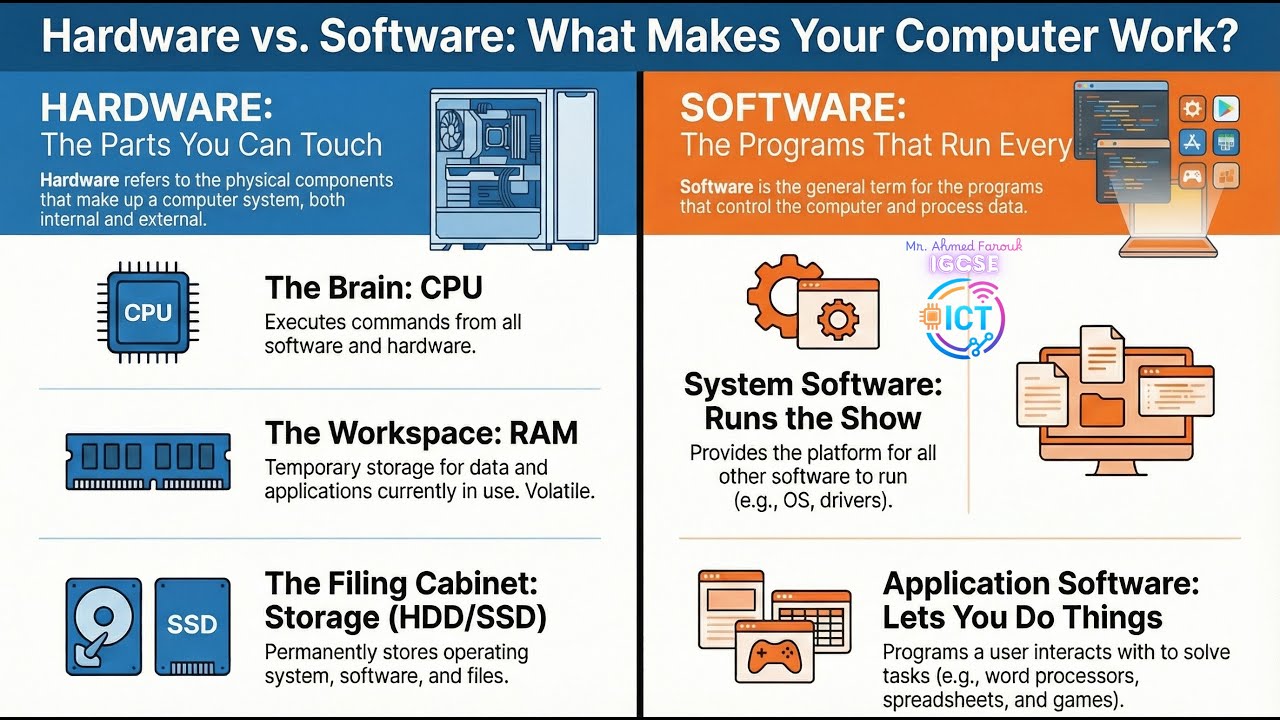 Hardware vs. Software: What Makes Your Computer Work?

HARDWARE:
The Parts You Can Touch

Hardware refers to the physical components that make up a computer system, both internal and external.

CPU

The Brain: CPU
Executes commands from all software and hardware.

The Workspace: RAM
Temporary storage for data and applications currently in use. Volatile.

SSD

The Filing Cabinet: Storage (HDD/SSD)
Permanently stores operating system, software, and files.

SOFTWARE:
The Programs That Run Every

Software is the general term for the programs that control the computer and process data.

Mr. Ahmed Farouk
IGCSE
ICT

System Software: Runs the Show
Provides the platform for all other software to run (e.g., OS, drivers).

Application Software: Lets You Do Things
Programs a user interacts with to solve tasks (e.g., word processors, spreadsheets, and games).